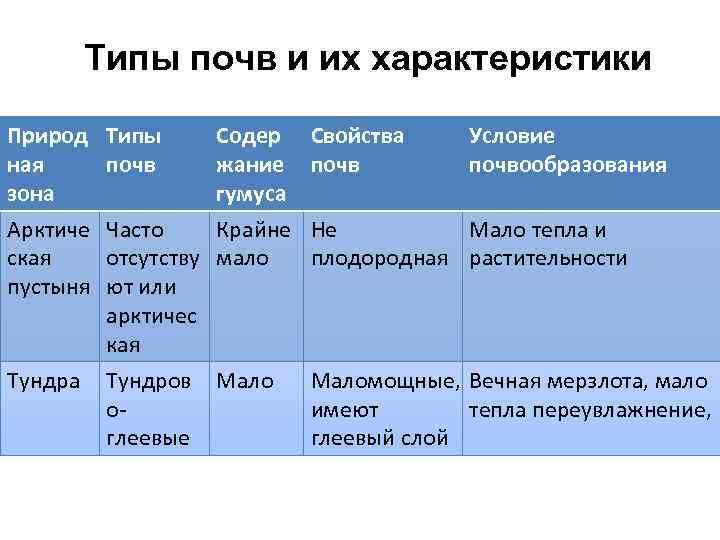 Типы почв и их характеристики

| Природная зона | Типы почв | Содержание гумуса | Свойства почв | Условие почвообразования |
|---|---|---|---|---|
| Арктическая пустыня | Часто отсутствуют или арктическая | Крайне мало | Не плодородная | Мало тепла и растительности |
| Тундра | Тундрово-глеевые | Мало | Маломощные, имеют глеевый слой | Вечная мерзлота, мало тепла переувлажнение, |